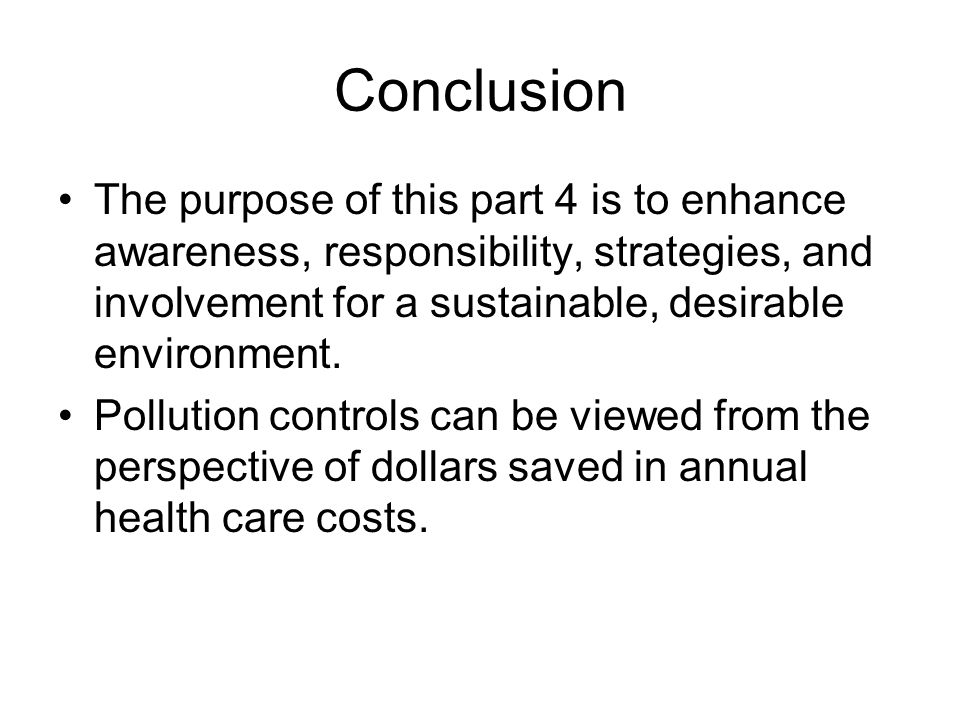 Conclusion

• The purpose of this part 4 is to enhance awareness, responsibility, strategies, and involvement for a sustainable, desirable environment.

• Pollution controls can be viewed from the perspective of dollars saved in annual health care costs.